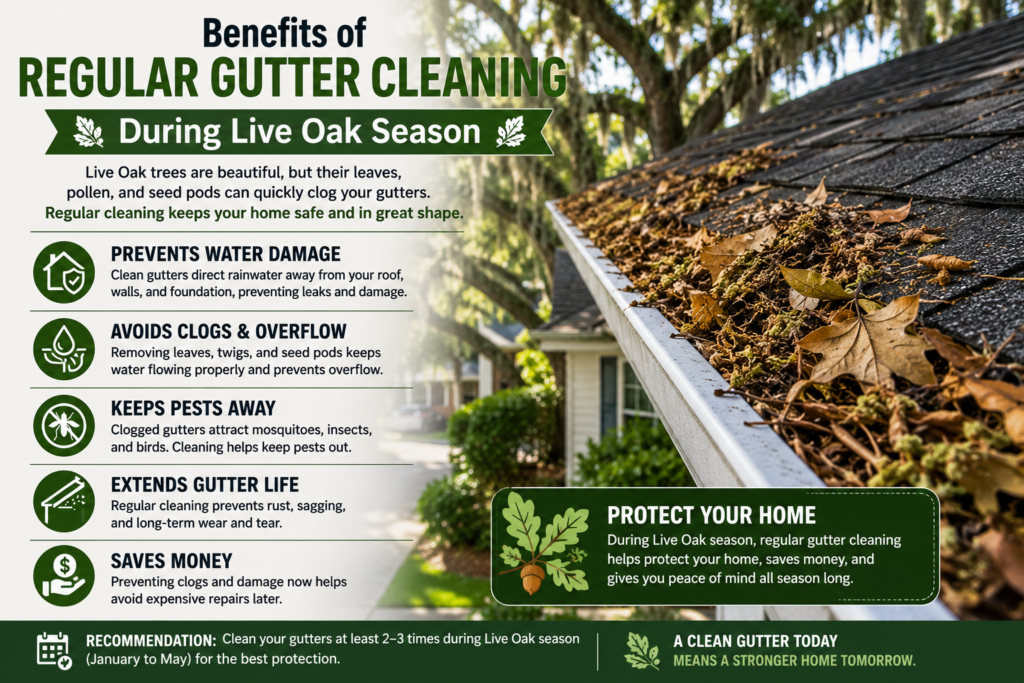 Benefits of
REGULAR GUTTER CLEANING
During Live Oak Season

Live Oak trees are beautiful, but their leaves, pollen, and seed pods can quickly clog your gutters. Regular cleaning keeps your home safe and in great shape.

PREVENTS WATER DAMAGE
Clean gutters direct rainwater away from your roof, walls, and foundation, preventing leaks and damage.

AVOIDS CLOGS & OVERFLOW
Removing leaves, twigs, and seed pods keeps water flowing properly and prevents overflow.

KEEPS PESTS AWAY
Clogged gutters attract mosquitoes, insects, and birds. Cleaning helps keep pests out.

EXTENDS GUTTER LIFE
Regular cleaning prevents rust, sagging, and long-term wear and tear.

SAVES MONEY
Preventing clogs and damage now helps avoid expensive repairs later.

PROTECT YOUR HOME
During Live Oak season, regular gutter cleaning helps protect your home, saves money, and gives you peace of mind all season long.

RECOMMENDATION: Clean your gutters at least 2–3 times during Live Oak season (January to May) for the best protection.

A CLEAN GUTTER TODAY
MEANS A STRONGER HOME TOMORROW.